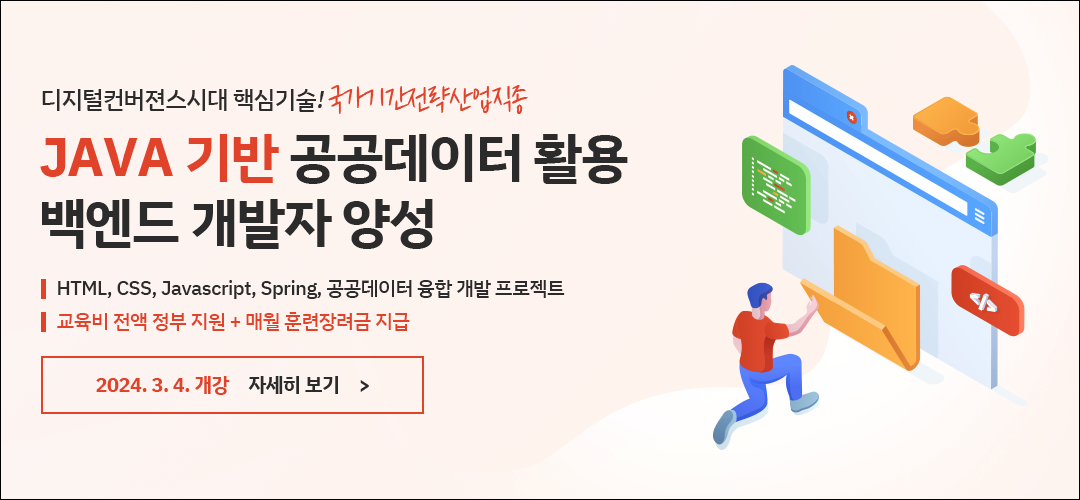 디지털컨버전스시대 핵심기술! 국가기간전략산업직종

JAVA 기반 공공데이터 활용 백엔드 개발자 양성

HTML, CSS, Javascript, Spring, 공공데이터 융합 개발 프로젝트

교육비 전액 정부 지원 + 매월 훈련장려금 지급

2024. 3. 4. 개강 자세히 보기 >

</>